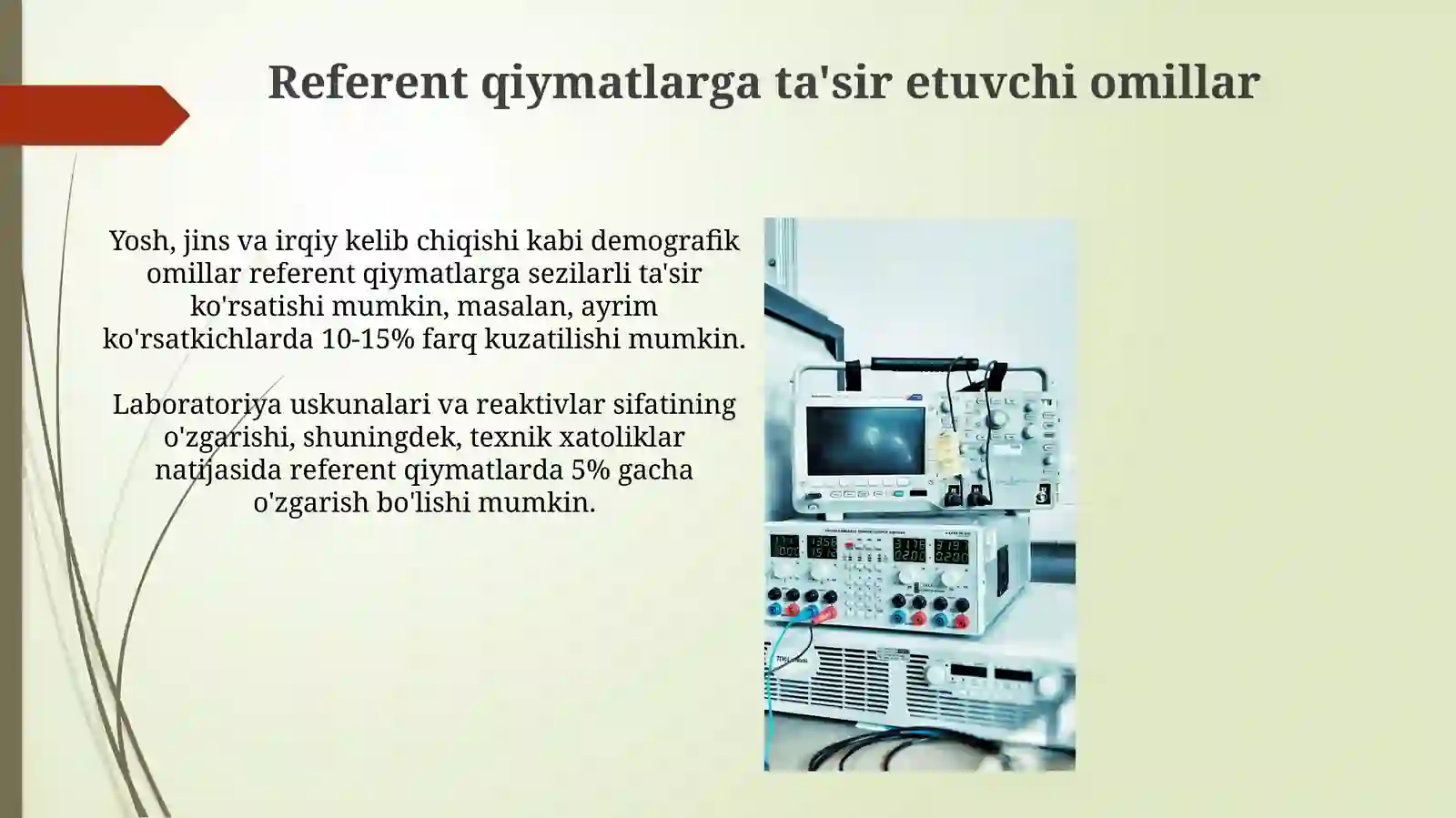 Referent qiymatlarga ta'sir etuvchi omillar

Yosh, jins va irqiy kelib chiqishi kabi demografik omillar referent qiymatlarga sezilarli ta'sir ko'rsatishi mumkin, masalan, ayrim ko'rsatkichlarda 10-15% farq kuzatilishi mumkin.

Laboratoriya uskunalari va reaktivlar sifatining o'zgarishi, shuningdek, texnik xatoliklar natijasida referent qiymatlarda 5% gacha o'zgarish bo'lishi mumkin.